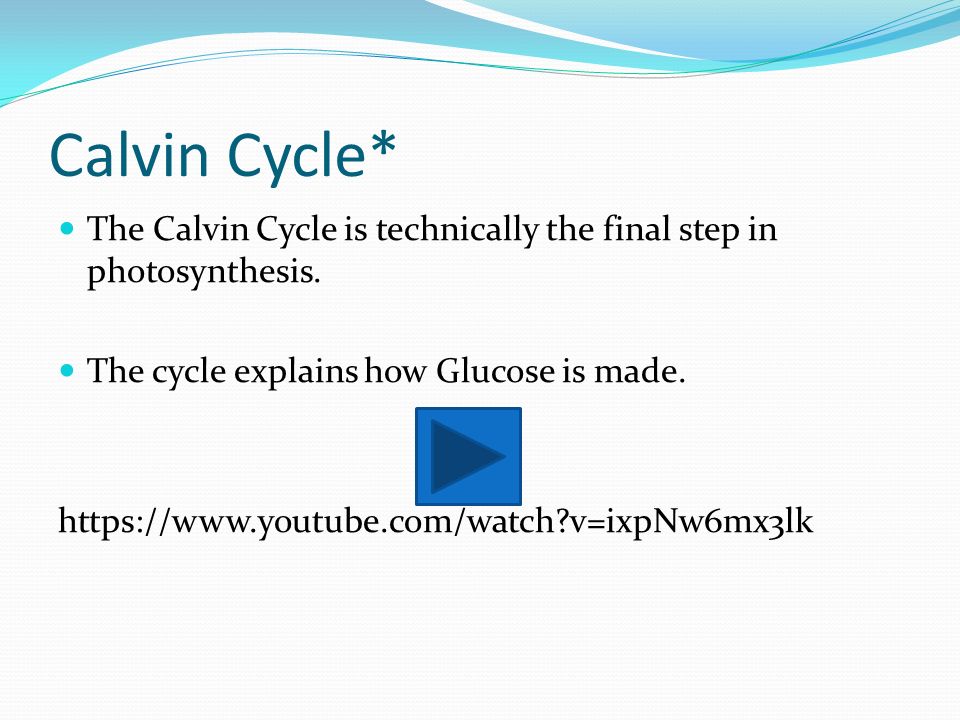 Calvin Cycle*

The Calvin Cycle is technically the final step in photosynthesis.

The cycle explains how Glucose is made.

https://www.youtube.com/watch?v=ixpNw6mx3lk